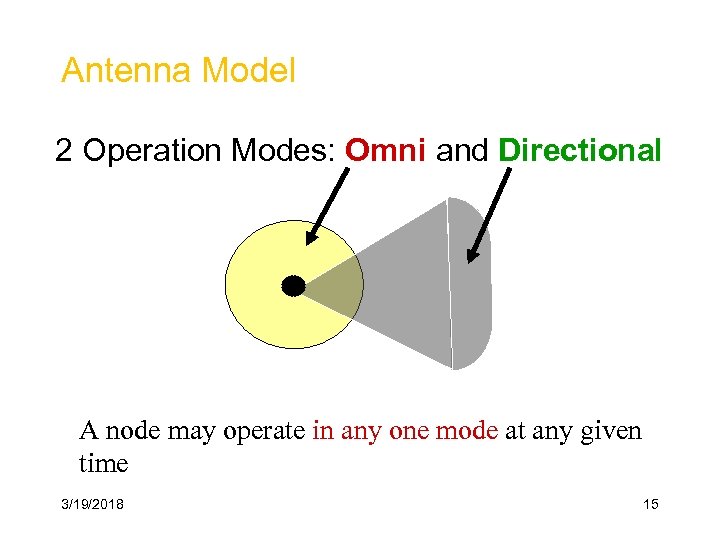 Antenna Model

2 Operation Modes: Omni and Directional

A node may operate in any one mode at any given time

3/19/2018

15